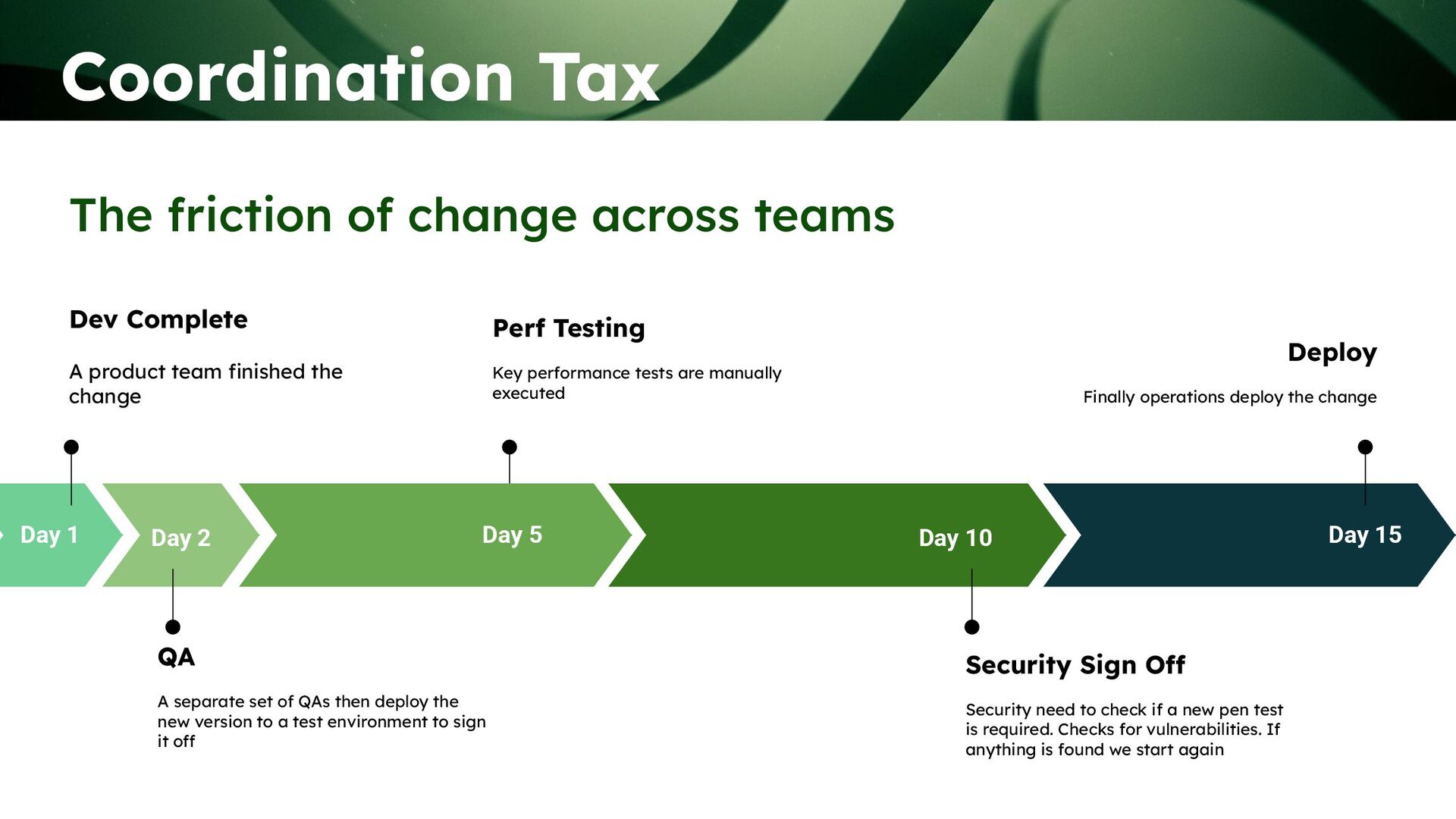 Coordination Tax

The friction of change across teams

Dev Complete

A product team finished the change

Perf Testing

Key performance tests are manually executed

Deploy

Finally operations deploy the change

Day 1

Day 2

Day 5

Day 10

Day 15

QA

A separate set of QAs then deploy the new version to a test environment to sign it off

Security Sign Off

Security need to check if a new pen test is required. Checks for vulnerabilities. If anything is found we start again